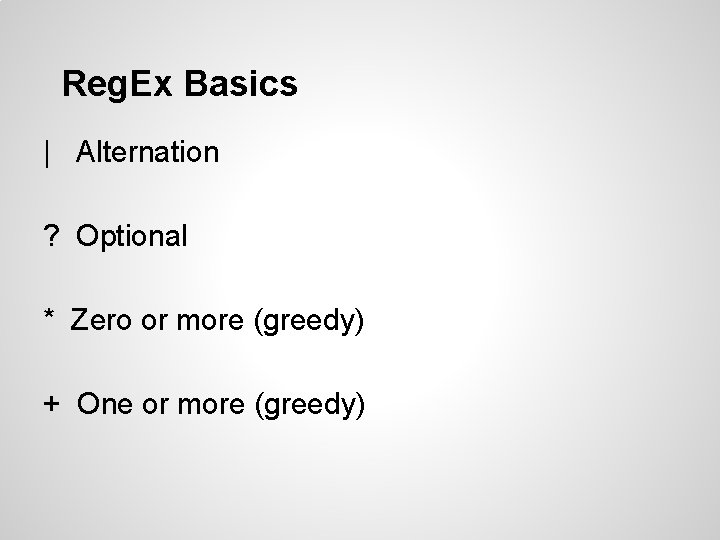 RegEx Basics

| Alternation

? Optional

* Zero or more (greedy)

+ One or more (greedy)